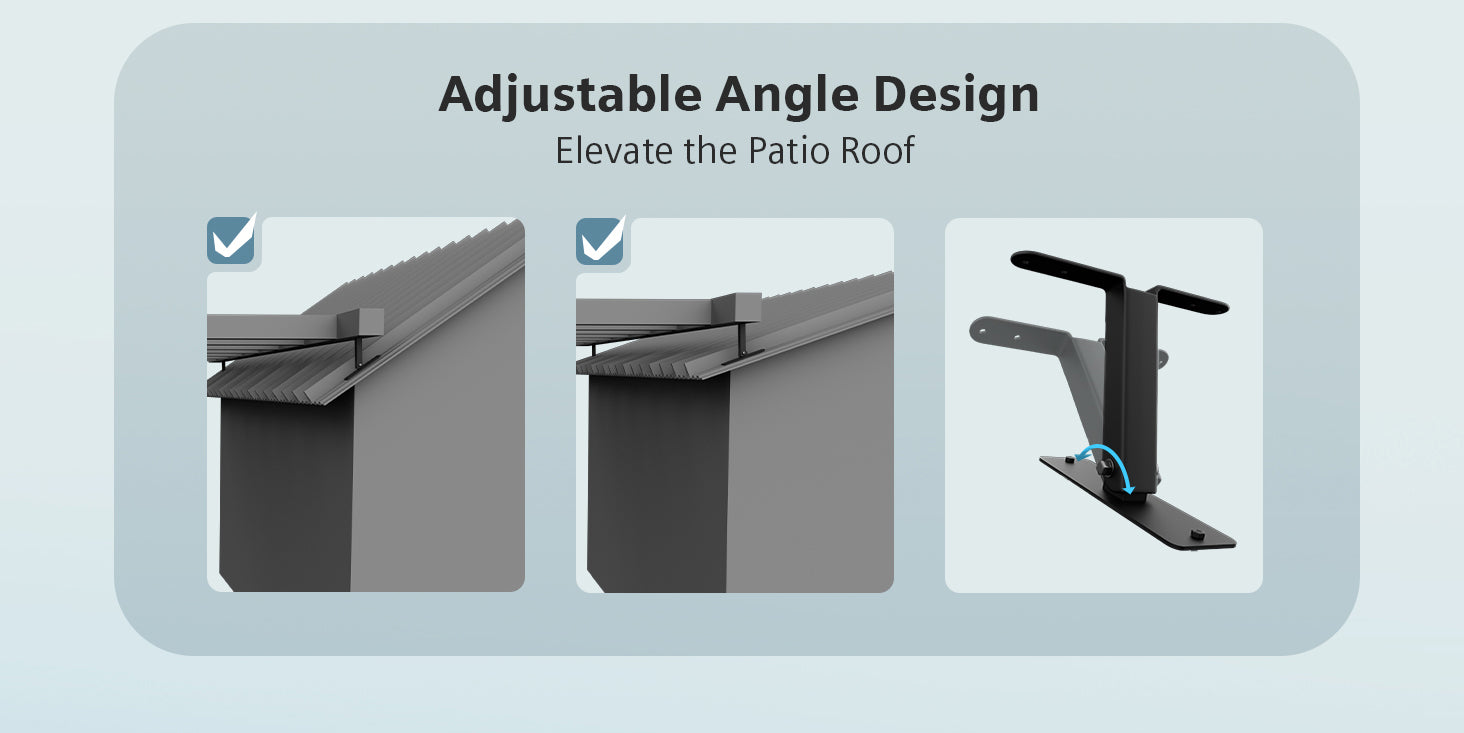 Adjustable Angle Design
Elevate the Patio Roof